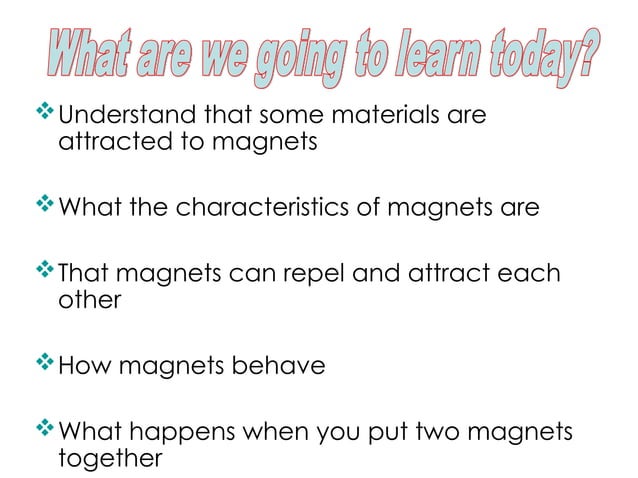 What are we going to learn today?

❖ Understand that some materials are attracted to magnets

❖ What the characteristics of magnets are

❖ That magnets can repel and attract each other

❖ How magnets behave

❖ What happens when you put two magnets together